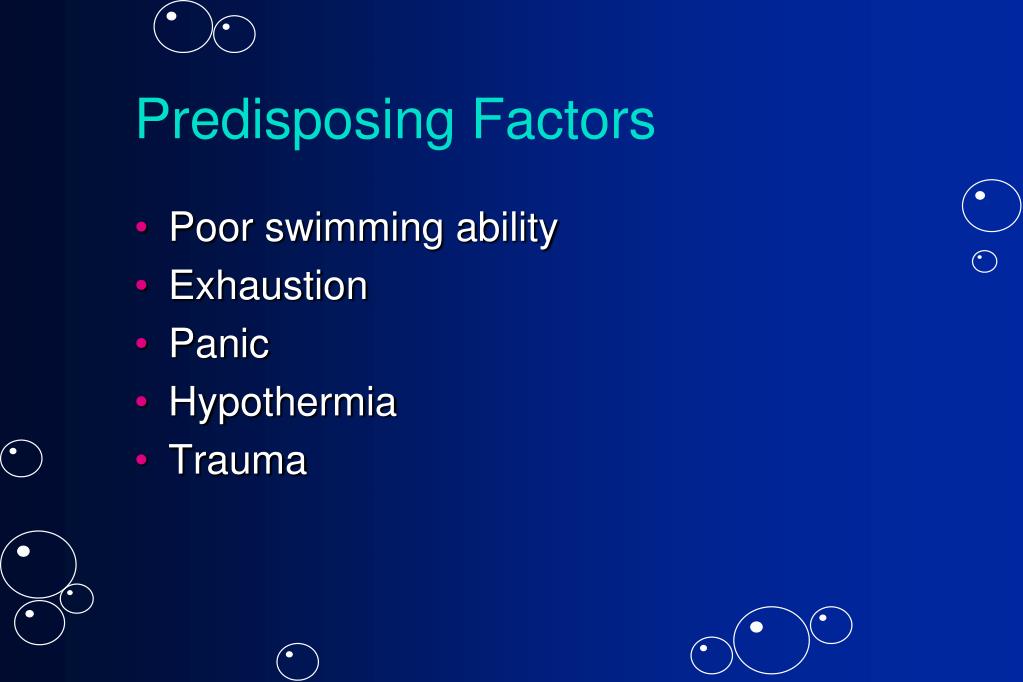 Predisposing Factors

• Poor swimming ability
• Exhaustion
• Panic
• Hypothermia
• Trauma